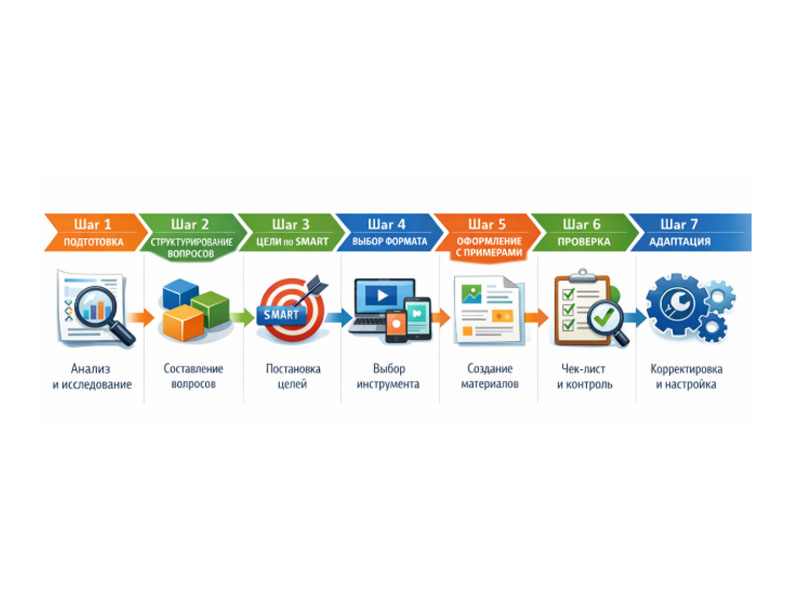 Шаг 1
ПОДТОТОВКА

Анализ и исследование

Шаг 2
СТРУКТУРИРОВАНИЕ ВОПРОСОВ

Составление вопросов

Шаг 3
ЦЕЛИ по SMART

SMART

Постановка целей

Шаг 4
ВЫБОР ФОРМАТА

Выбор инструмента

Шаг 5
ОФОРМЛЕНИЕ С ПРИМЕРАМИ

Создание материалов

Шаг 6
ПРОВЕРКА

Чек-лист и контроль

Шаг 7
АДАПТАЦИЯ

Корректировка и настройка